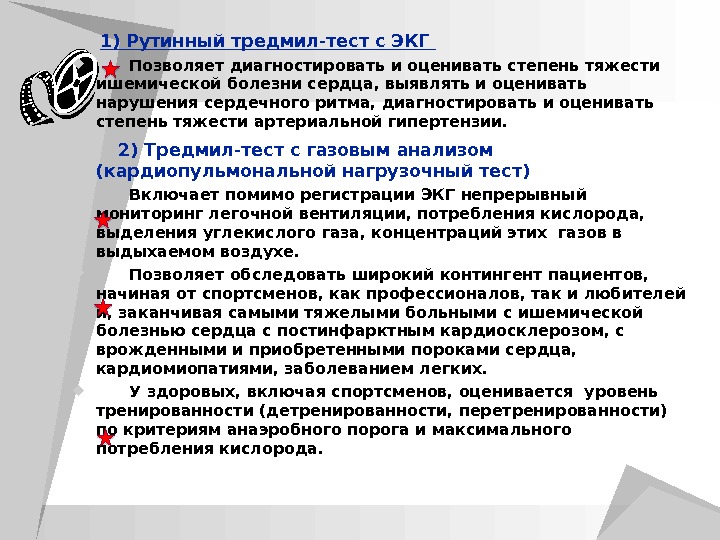 1) Рутинный тредмил-тест с ЭКГ

Позволяет диагностировать и оценивать степень тяжести ишемической болезни сердца, выявлять и оценивать нарушения сердечного ритма, диагностировать и оценивать степень тяжести артериальной гипертензии.

2) Тредмил-тест с газовым анализом (кардиопульмональной нагрузочный тест)

Включает помимо регистрации ЭКГ непрерывный мониторинг легочной вентиляции, потребления кислорода, выделения углекислого газа, концентраций этих газов в выдыхаемом воздухе.

Позволяет обследовать широкий контингент пациентов, начиная от спортсменов, как профессионалов, так и любителей и, заканчивая самыми тяжелыми больными с ишемической болезнью сердца с постинфарктным кардиосклерозом, с врожденными и приобретенными пороками сердца, кардиомиопатиями, заболеванием легких.

У здоровых, включая спортсменов, оценивается уровень тренированности (детренированности, перетренированности) по критериям анаэробного порога и максимального потребления кислорода.